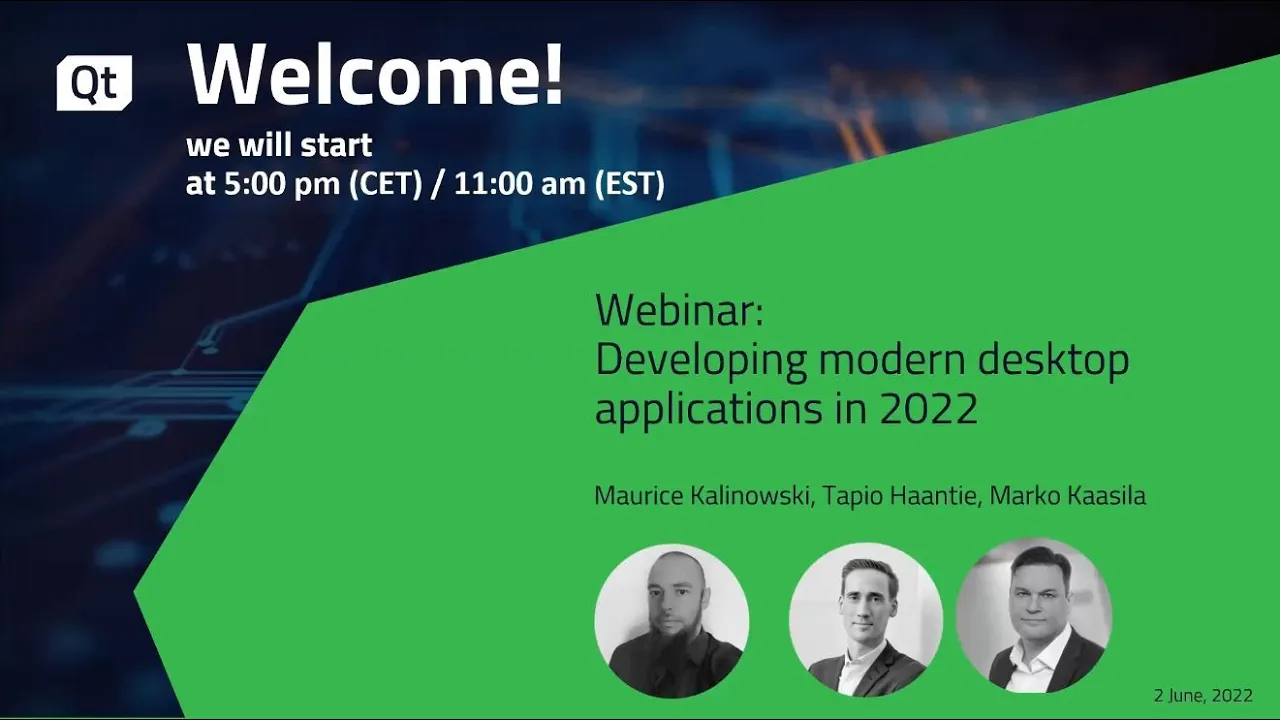 Qt

Welcome!

we will start
at 5:00 pm (CET) / 11:00 am (EST)

Webinar:
Developing modern desktop applications in 2022

Maurice Kalinowski, Tapio Haantie, Marko Kaasila

2 June, 2022